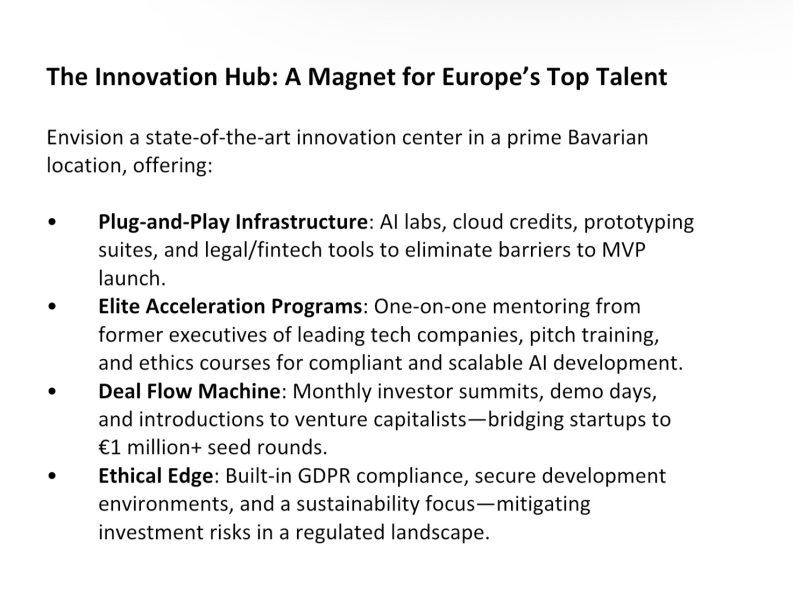 The Innovation Hub: A Magnet for Europe's Top Talent

Envision a state-of-the-art innovation center in a prime Bavarian location, offering:

• Plug-and-Play Infrastructure: AI labs, cloud credits, prototyping suites, and legal/fintech tools to eliminate barriers to MVP launch.
• Elite Acceleration Programs: One-on-one mentoring from former executives of leading tech companies, pitch training, and ethics courses for compliant and scalable AI development.
• Deal Flow Machine: Monthly investor summits, demo days, and introductions to venture capitalists—bridging startups to €1 million+ seed rounds.
• Ethical Edge: Built-in GDPR compliance, secure development environments, and a sustainability focus—mitigating investment risks in a regulated landscape.